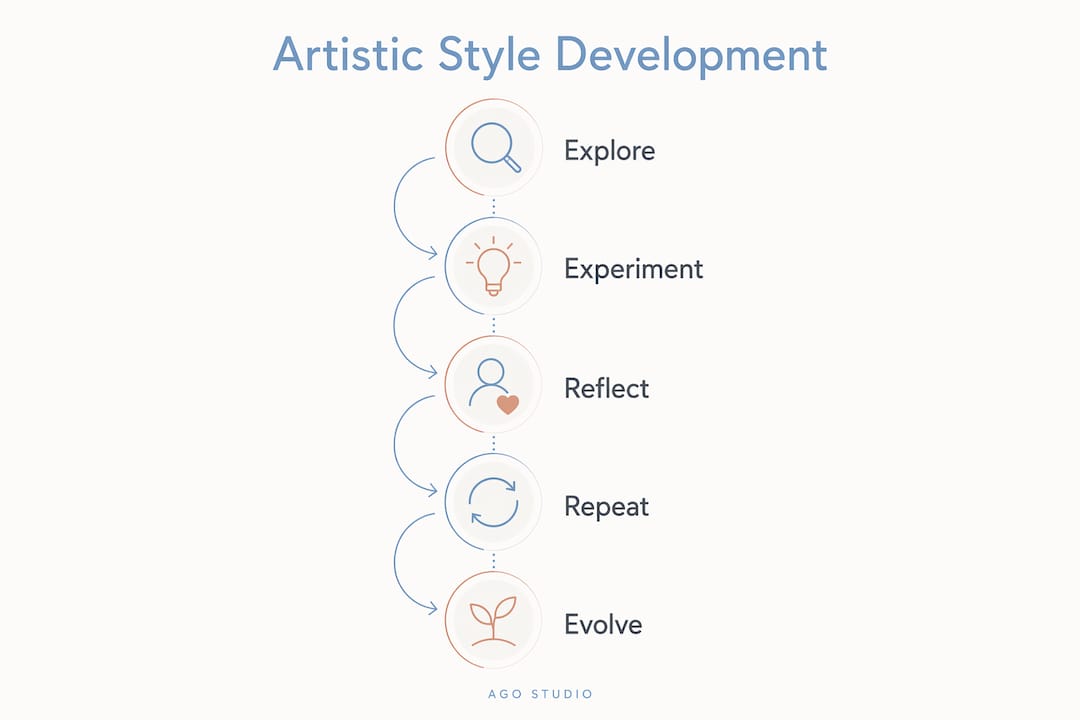 Artistic Style Development

Explore

Experiment

Reflect

Repeat

Evolve

AGO STUDIO